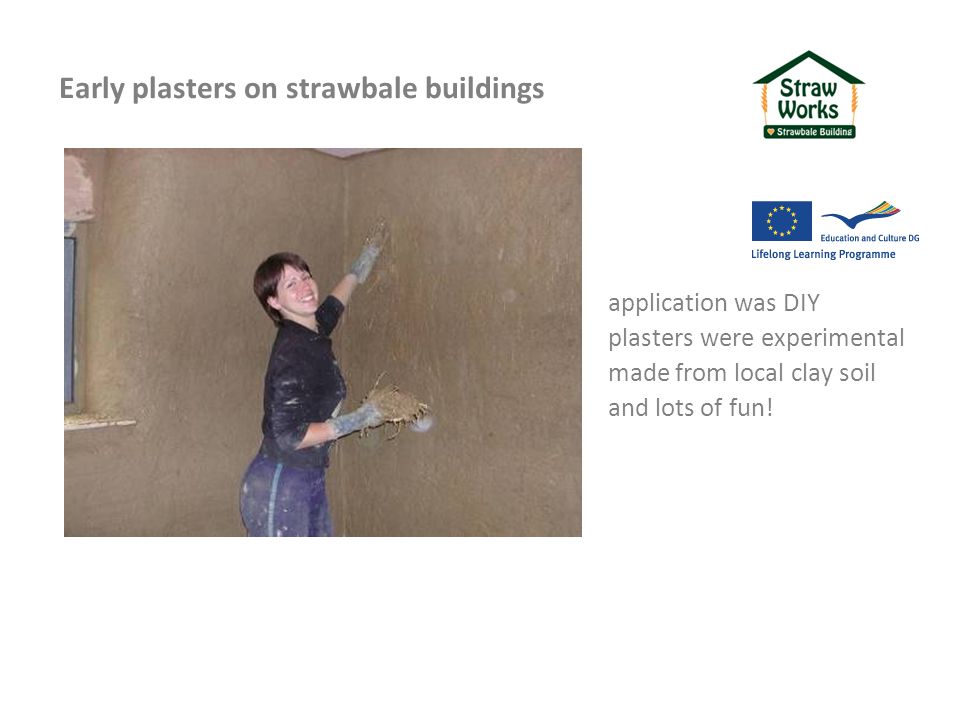 Early plasters on strawbale buildings

Straw Works
Strawbale Building

Education and Culture DG
Lifelong Learning Programme

application was DIY
plasters were experimental
made from local clay soil
and lots of fun!